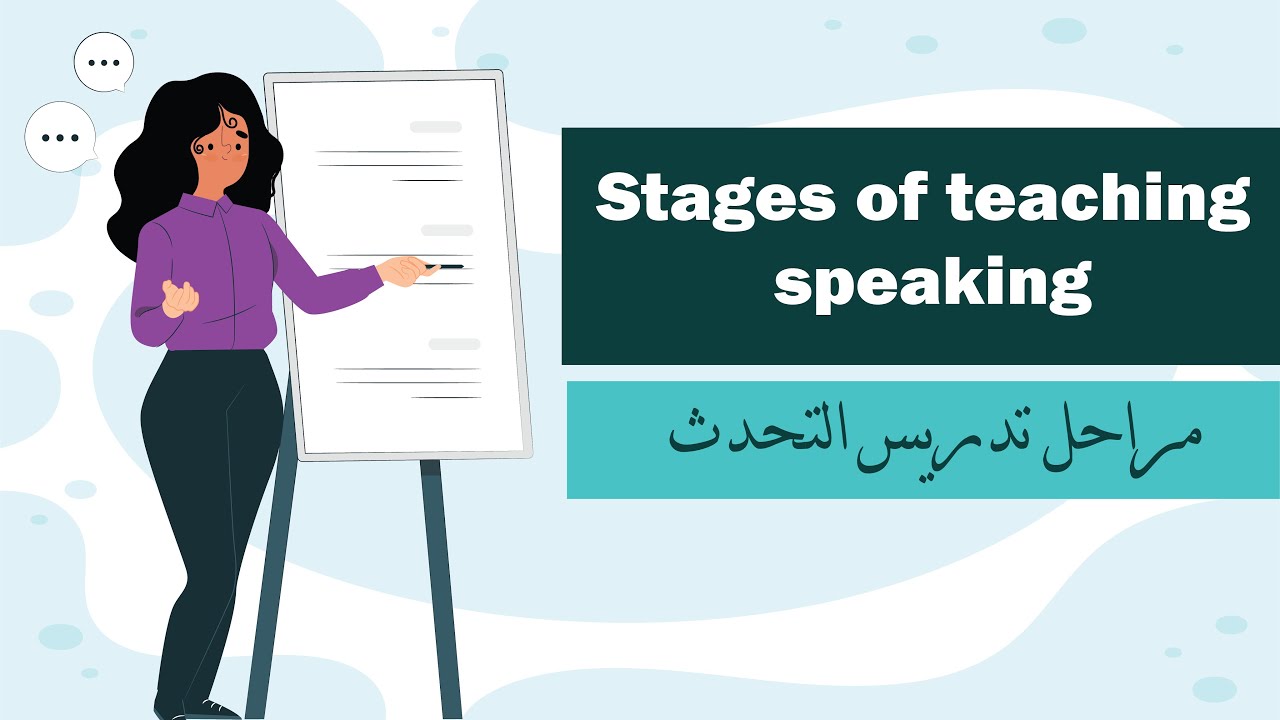 Stages of teaching speaking

مراحل تدريس التحدث